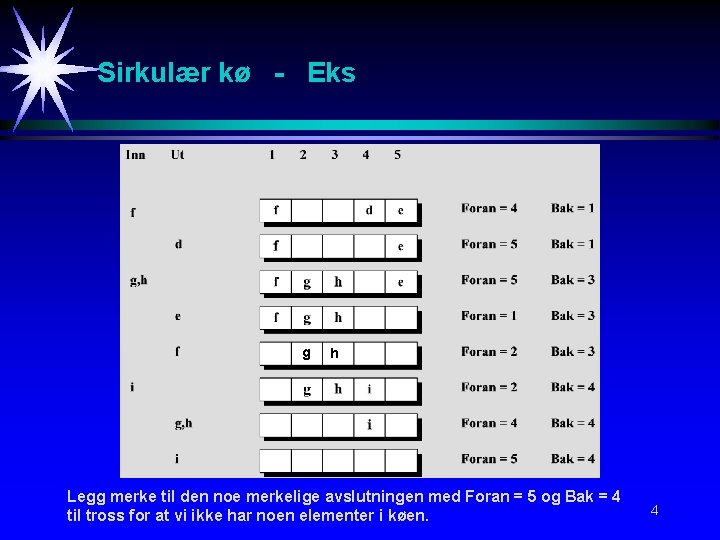 Sirkulær kø - Eks

| Inn | Ut | 1 | 2 | 3 | 4 | 5 | | |
|---|---|---|---|---|---|---|---|---|
| f | | f | | | d | e | Foran = 4 | Bak = 1 |
| | d | f | | | | e | Foran = 5 | Bak = 1 |
| g,h | | f | g | h | | e | Foran = 5 | Bak = 3 |
| | e | f | g | h | | | Foran = 1 | Bak = 3 |
| | f | | g | h | | | Foran = 2 | Bak = 3 |
| i | | | g | h | i | | Foran = 2 | Bak = 4 |
| | g,h | | | | i | | Foran = 4 | Bak = 4 |
| | i | | | | | | Foran = 5 | Bak = 4 |

Legg merke til den noe merkelige avslutningen med Foran = 5 og Bak = 4 til tross for at vi ikke har noen elementer i køen.

4